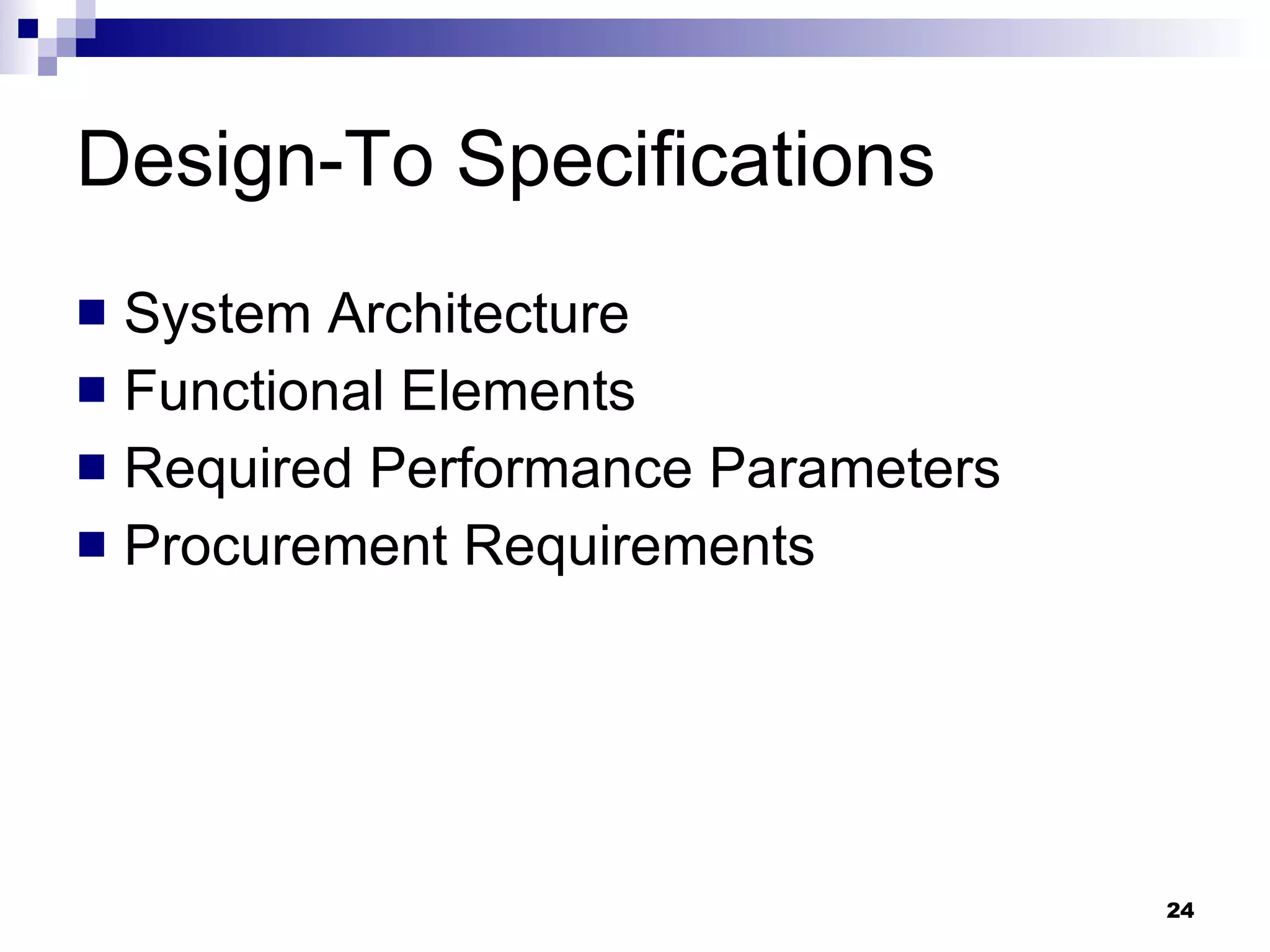 Design-To Specifications

- System Architecture
- Functional Elements
- Required Performance Parameters
- Procurement Requirements

24